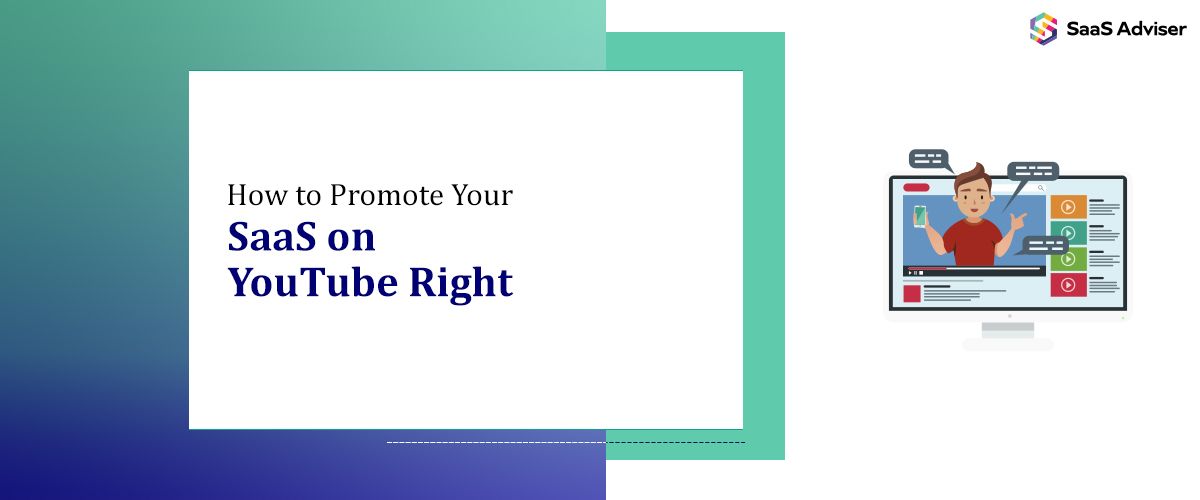 SaaS Adviser

How to Promote Your
SaaS on
YouTube Right